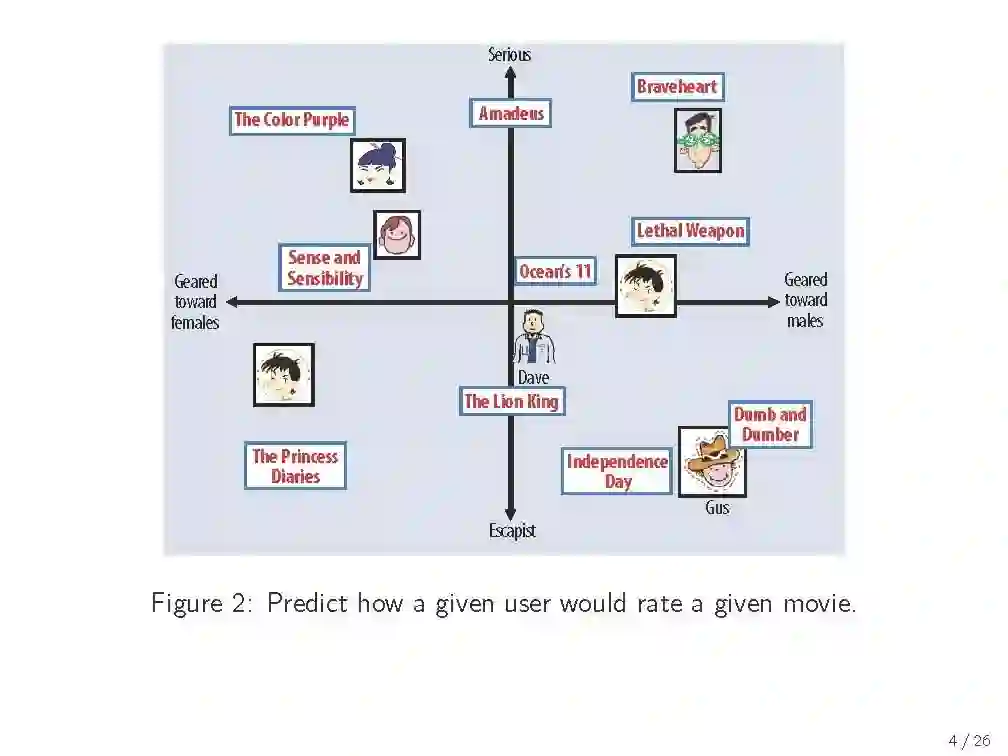 Serious

Braveheart

The Color Purple

Amadeus

Lethal Weapon

Sense and Sensibility

Ocean's 11

Geared toward females

Geared toward males

Dave

The Lion King

Dumb and Dumber

The Princess Diaries

Independence Day

Gus

Escapist

Figure 2: Predict how a given user would rate a given movie.

4 / 26